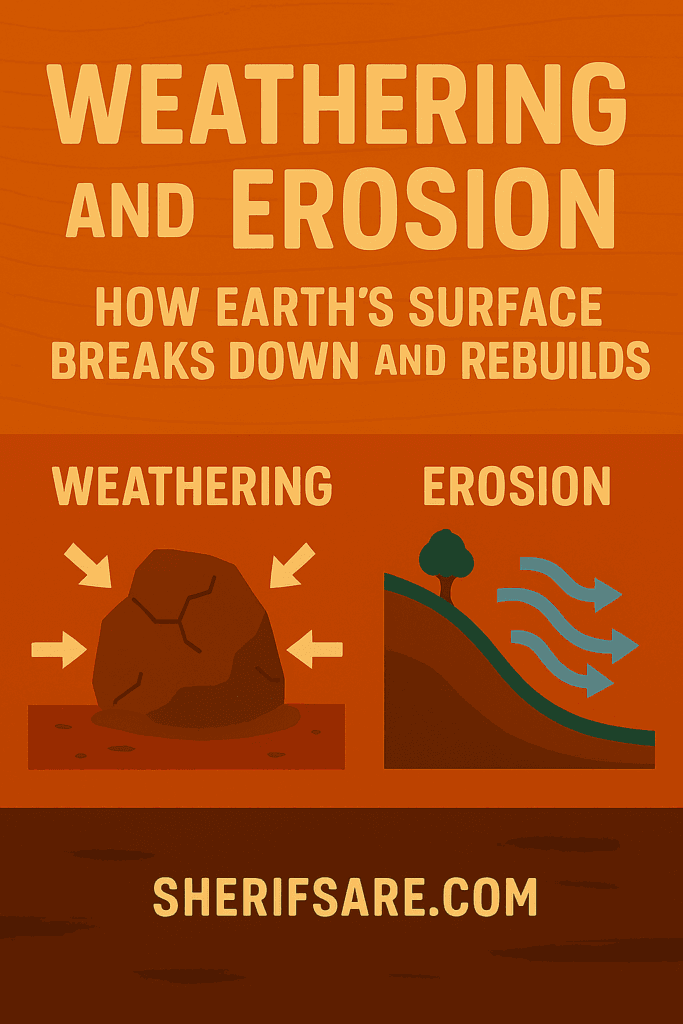 WEATHERING AND EROSION

HOW EARTH'S SURFACE BREAKS DOWN AND REBUILDS

WEATHERING

EROSION

SHERIFSARE.COM